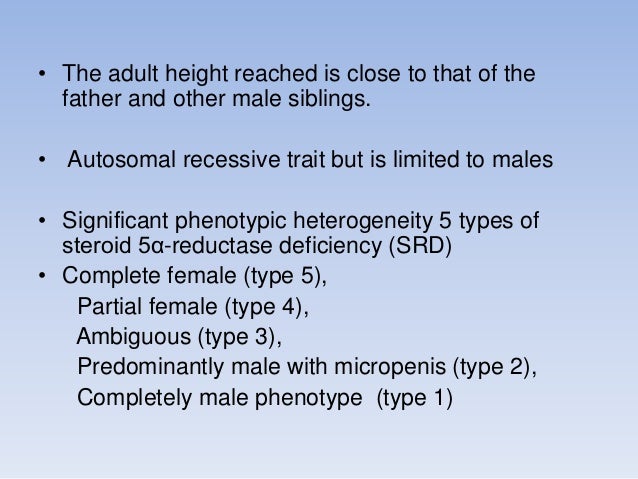 • The adult height reached is close to that of the father and other male siblings.

• Autosomal recessive trait but is limited to males

• Significant phenotypic heterogeneity 5 types of steroid 5α-reductase deficiency (SRD)
• Complete female (type 5),
Partial female (type 4),
Ambiguous (type 3),
Predominantly male with micropenis (type 2),
Completely male phenotype (type 1)